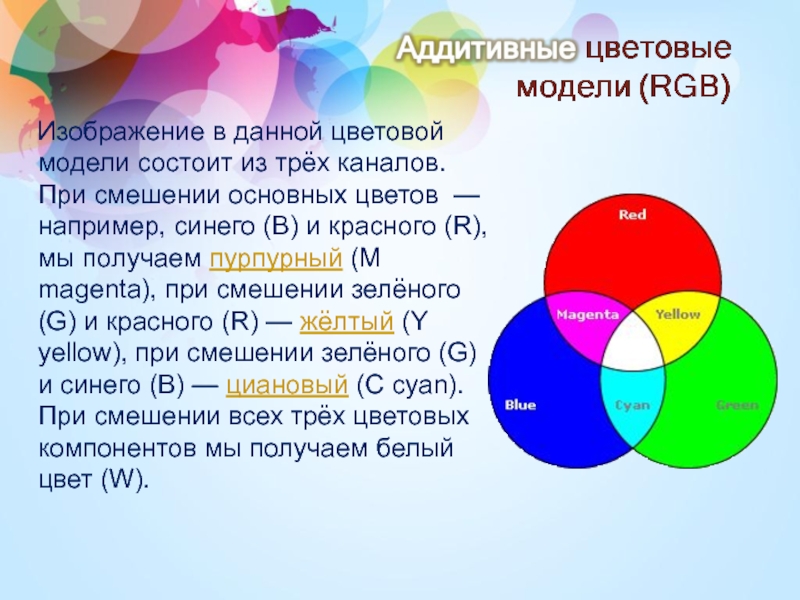 Аддитивные цветовые модели (RGB)

Изображение в данной цветовой модели состоит из трёх каналов. При смешении основных цветов — например, синего (B) и красного (R), мы получаем пурпурный (M magenta), при смешении зелёного (G) и красного (R) — жёлтый (Y yellow), при смешении зелёного (G) и синего (B) — циановый (C cyan). При смешении всех трёх цветовых компонентов мы получаем белый цвет (W).

Red
Magenta
Yellow
Blue
Cyan
Green